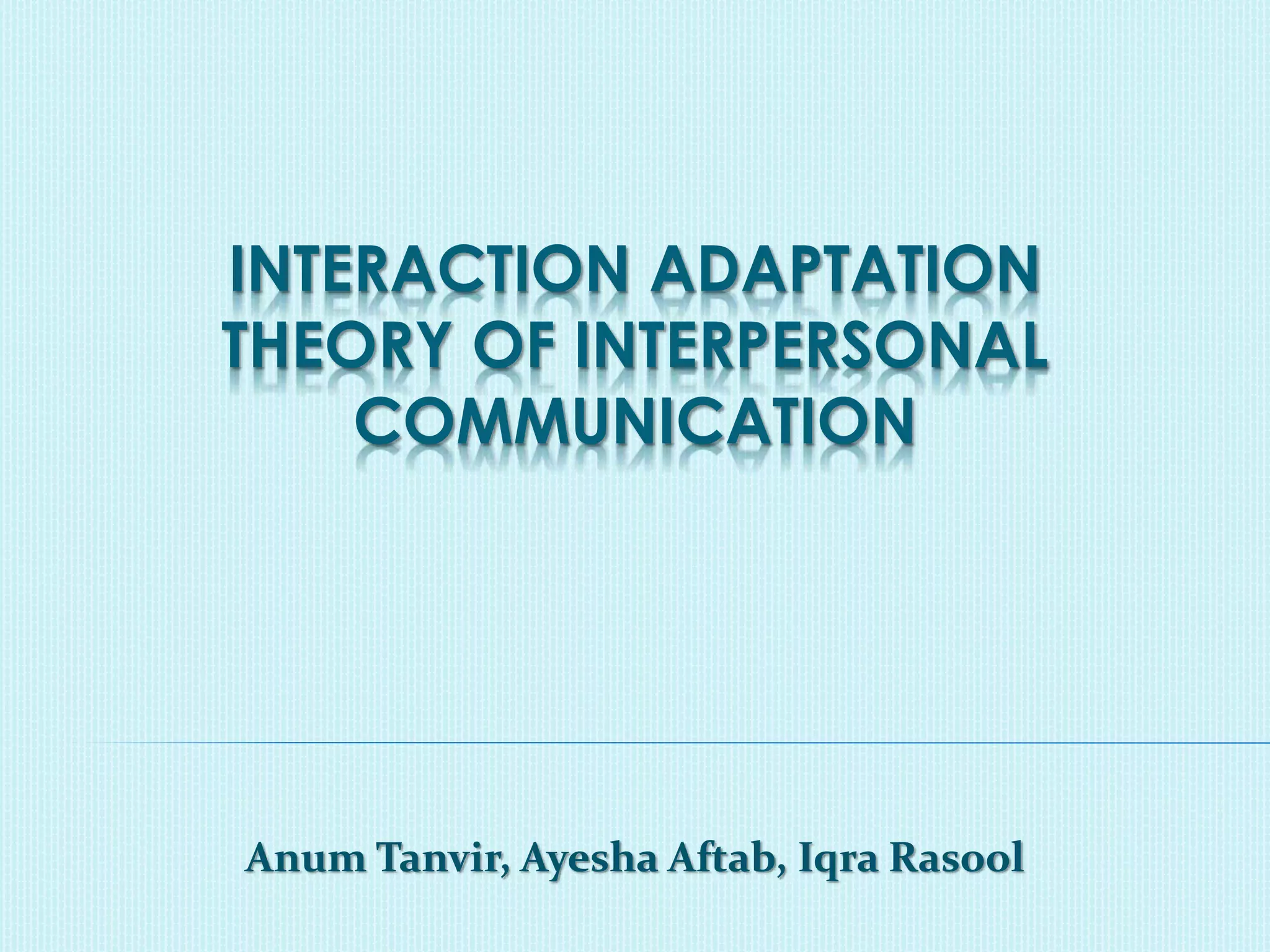 INTERACTION ADAPTATION THEORY OF INTERPERSONAL COMMUNICATION

Anum Tanvir, Ayesha Aftab, Iqra Rasool